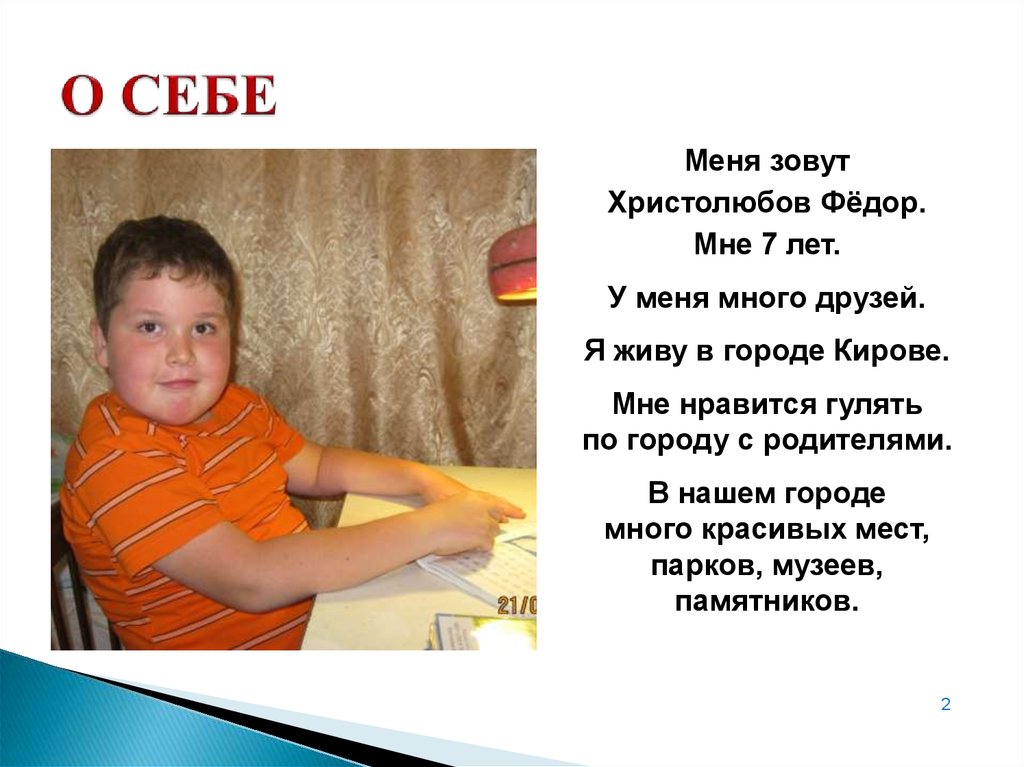 О СЕБЕ

Меня зовут
Христолюбов Фёдор.
Мне 7 лет.

У меня много друзей.

Я живу в городе Кирове.

Мне нравится гулять по городу с родителями.

В нашем городе много красивых мест, парков, музеев, памятников.

21/0

2